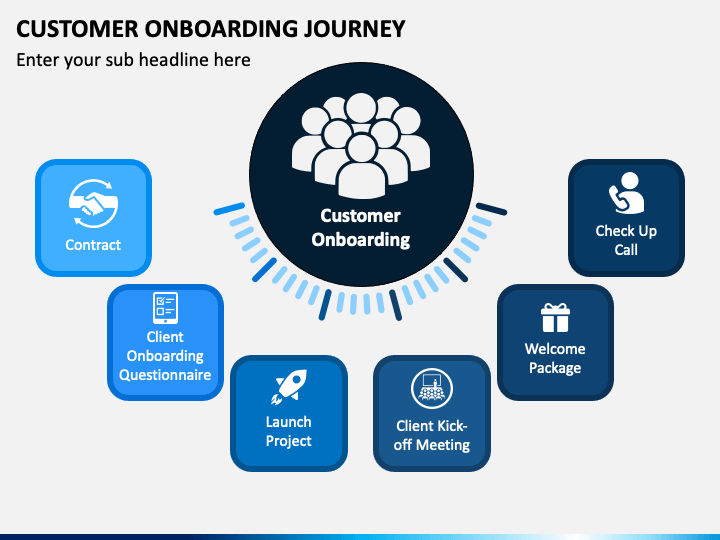 CUSTOMER ONBOARDING JOURNEY

Enter your sub headline here

Customer Onboarding

Contract

Client Onboarding Questionnaire

Launch Project

Client Kick-off Meeting

Welcome Package

Check Up Call